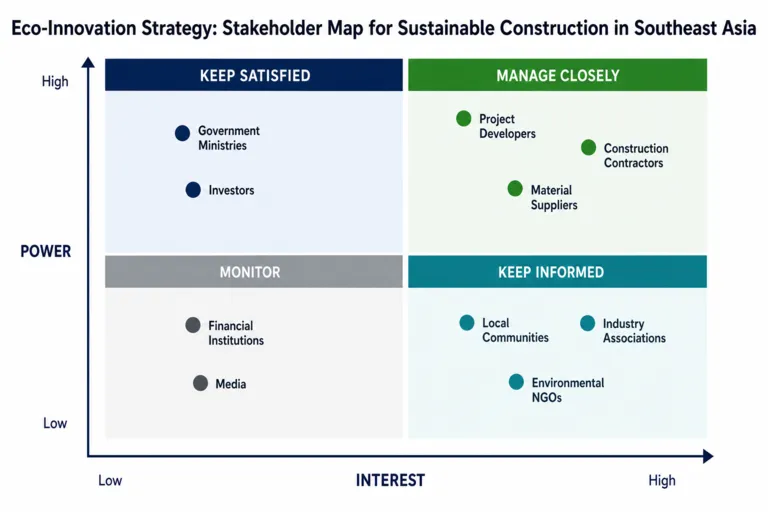 Eco-Innovation Strategy: Stakeholder Map for Sustainable Construction in Southeast Asia

High

POWER

Low

KEEP SATISFIED

Government Ministries

Investors

MANAGE CLOSELY

Project Developers

Construction Contractors

Material Suppliers

MONITOR

Financial Institutions

Media

KEEP INFORMED

Local Communities

Industry Associations

Environmental NGOs

Low

INTEREST

High